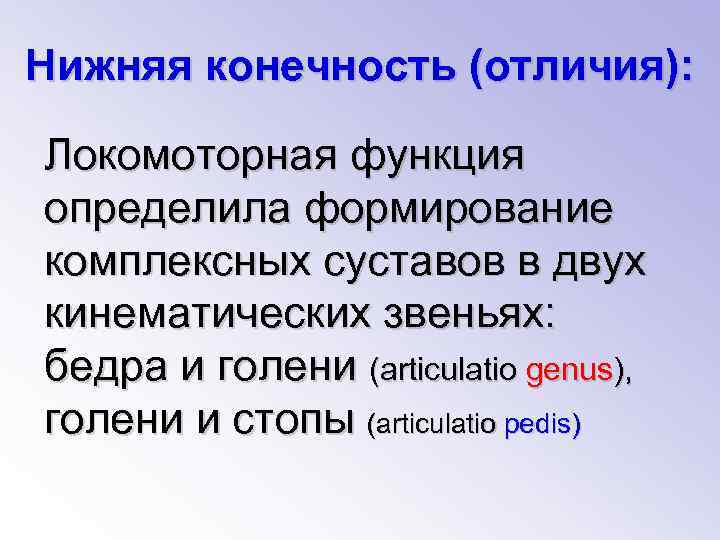 Нижняя конечность (отличия):

Локомоторная функция определила формирование комплексных суставов в двух кинематических звеньях: бедра и голени (articulatio genus), голени и стопы (articulatio pedis)